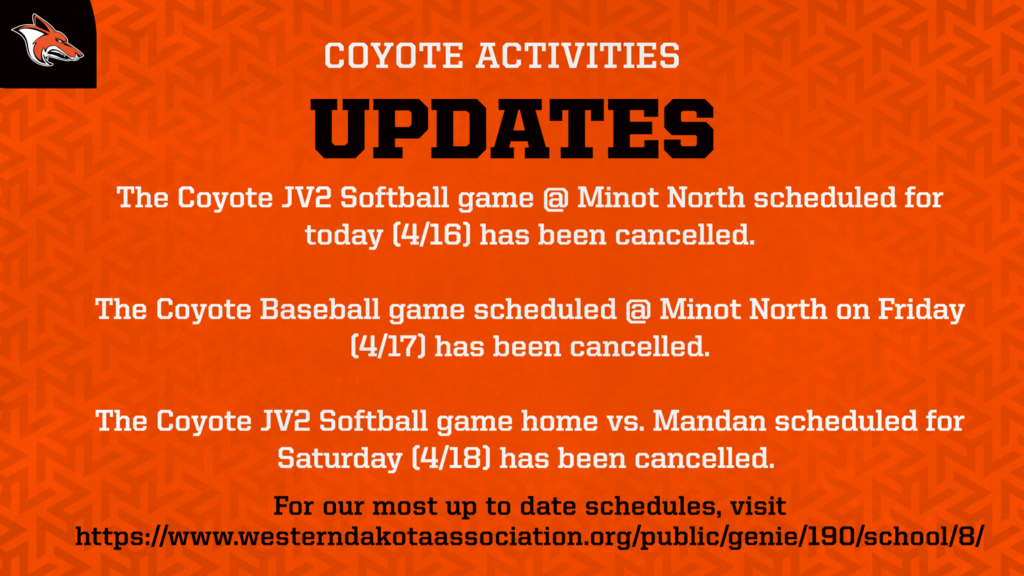 COYOTE ACTIVITIES

UPDATES

The Coyote JV2 Softball game @ Minot North scheduled for today (4/16) has been cancelled.

The Coyote Baseball game scheduled @ Minot North on Friday (4/17) has been cancelled.

The Coyote JV2 Softball game home vs. Mandan scheduled for Saturday (4/18) has been cancelled.

For our most up to date schedules, visit https://www.westerndakotaassociation.org/public/genie/190/school/8/